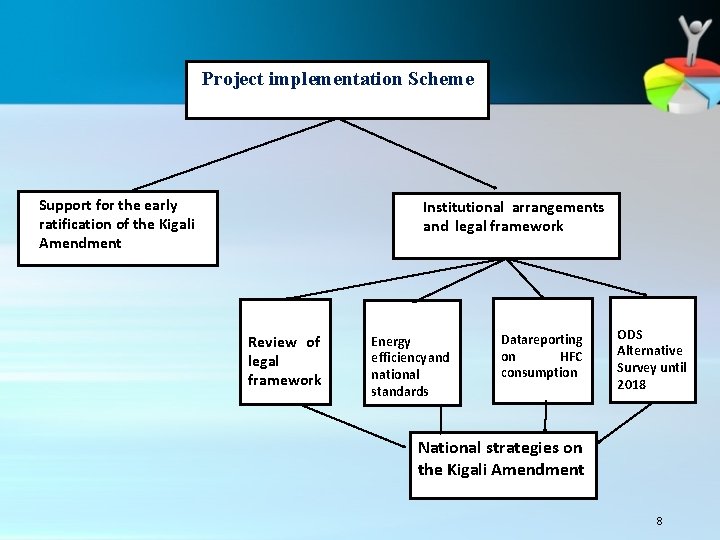 Project implementation Scheme

Support for the early ratification of the Kigali Amendment

Institutional arrangements and legal framework

Review of legal framework

Energy efficiencyand national standards

Datareporting on HFC consumption

ODS Alternative Survey until 2018

National strategies on the Kigali Amendment

8